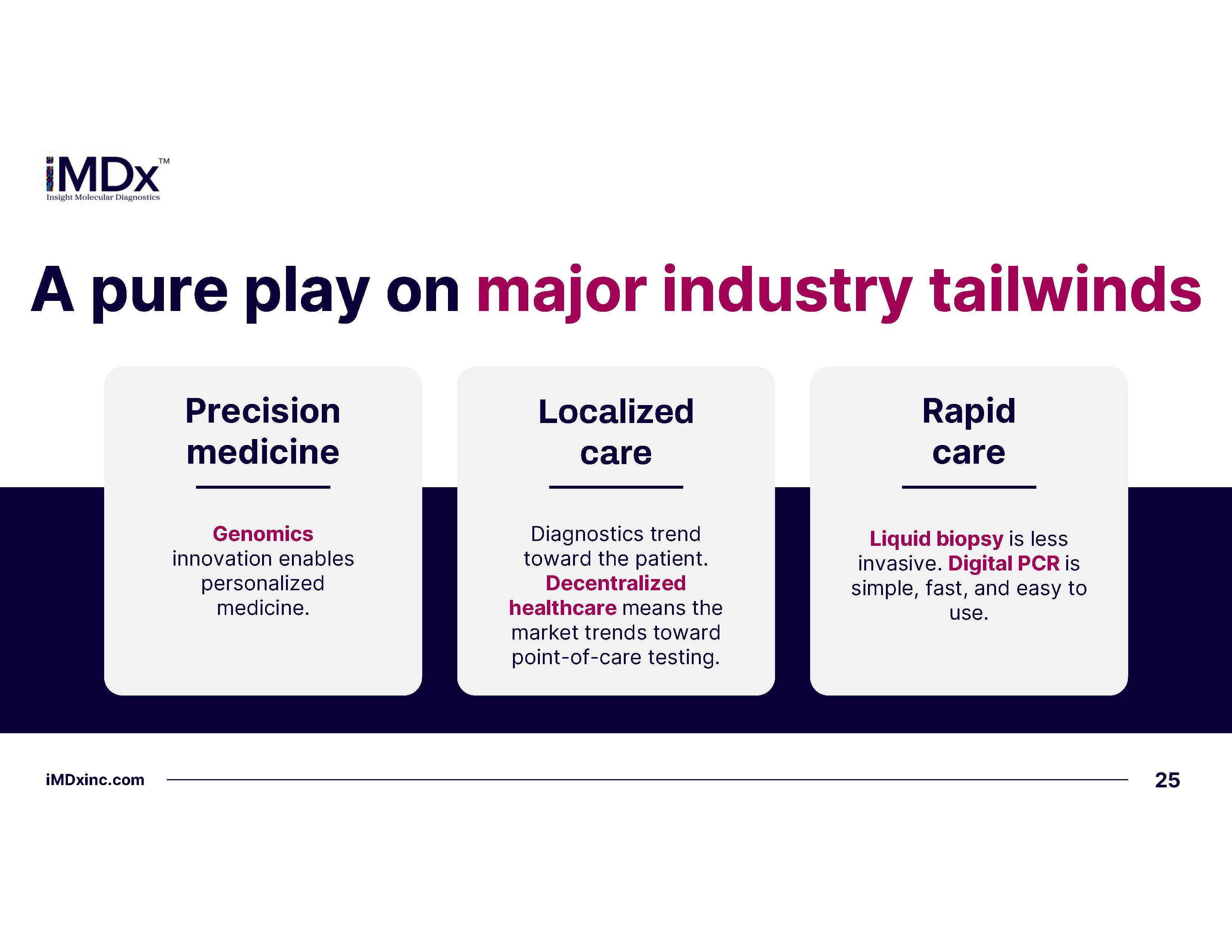 iMDx™
Insight Molecular Diagnostics

A pure play on major industry tailwinds

Precision medicine

Genomics innovation enables personalized medicine.

Localized care

Diagnostics trend toward the patient. Decentralized healthcare means the market trends toward point-of-care testing.

Rapid care

Liquid biopsy is less invasive. Digital PCR is simple, fast, and easy to use.

iMDxinc.com

25